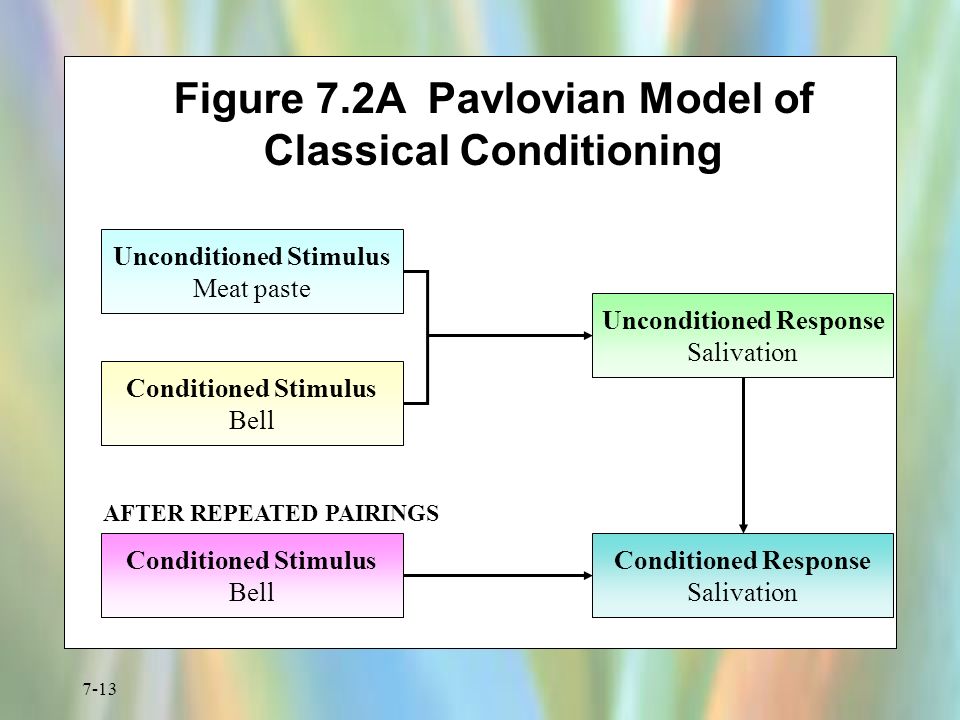 Figure 7.2A Pavlovian Model of Classical Conditioning

Unconditioned Stimulus
Meat paste

Conditioned Stimulus
Bell

Unconditioned Response
Salivation

AFTER REPEATED PAIRINGS

Conditioned Stimulus
Bell

Conditioned Response
Salivation

7-13